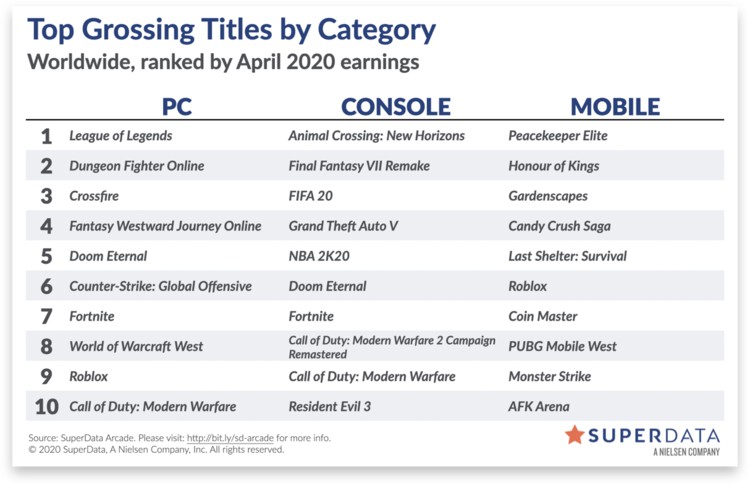 Top Grossing Titles by Category
Worldwide, ranked by April 2020 earnings

| | PC | CONSOLE | MOBILE |
|---|---|---|---|
| 1 | League of Legends | Animal Crossing: New Horizons | Peacekeeper Elite |
| 2 | Dungeon Fighter Online | Final Fantasy VII Remake | Honour of Kings |
| 3 | Crossfire | FIFA 20 | Gardenscapes |
| 4 | Fantasy Westward Journey Online | Grand Theft Auto V | Candy Crush Saga |
| 5 | Doom Eternal | NBA 2K20 | Last Shelter: Survival |
| 6 | Counter-Strike: Global Offensive | Doom Eternal | Roblox |
| 7 | Fortnite | Fortnite | Coin Master |
| 8 | World of Warcraft West | Call of Duty: Modern Warfare 2 Campaign Remastered | PUBG Mobile West |
| 9 | Roblox | Call of Duty: Modern Warfare | Monster Strike |
| 10 | Call of Duty: Modern Warfare | Resident Evil 3 | AFK Arena |

Source: SuperData Arcade. Please visit: http://bit.ly/sd-arcade for more info.
© 2020 SuperData, A Nielsen Company, Inc. All rights reserved.

SUPERDATA
A NIELSEN COMPANY